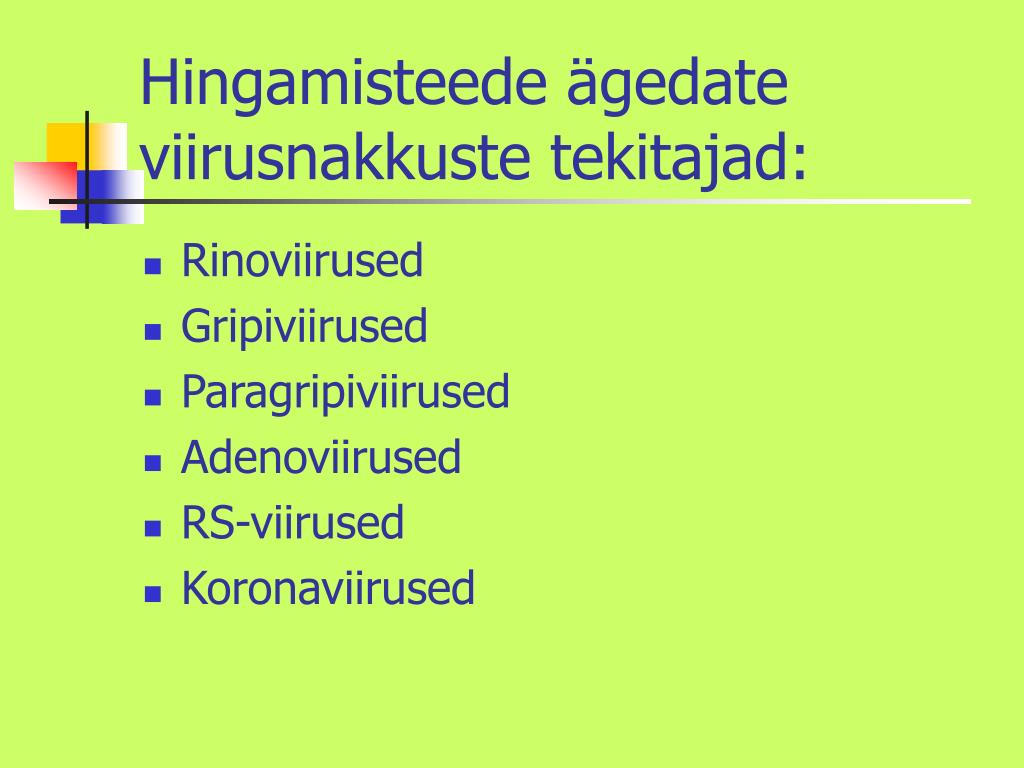 Hingamisteede ägedate viirusnakkuste tekitajad:

- Rinoviirused
- Gripiviirused
- Paragripiviirused
- Adenoviirused
- RS-viirused
- Koronaviirused